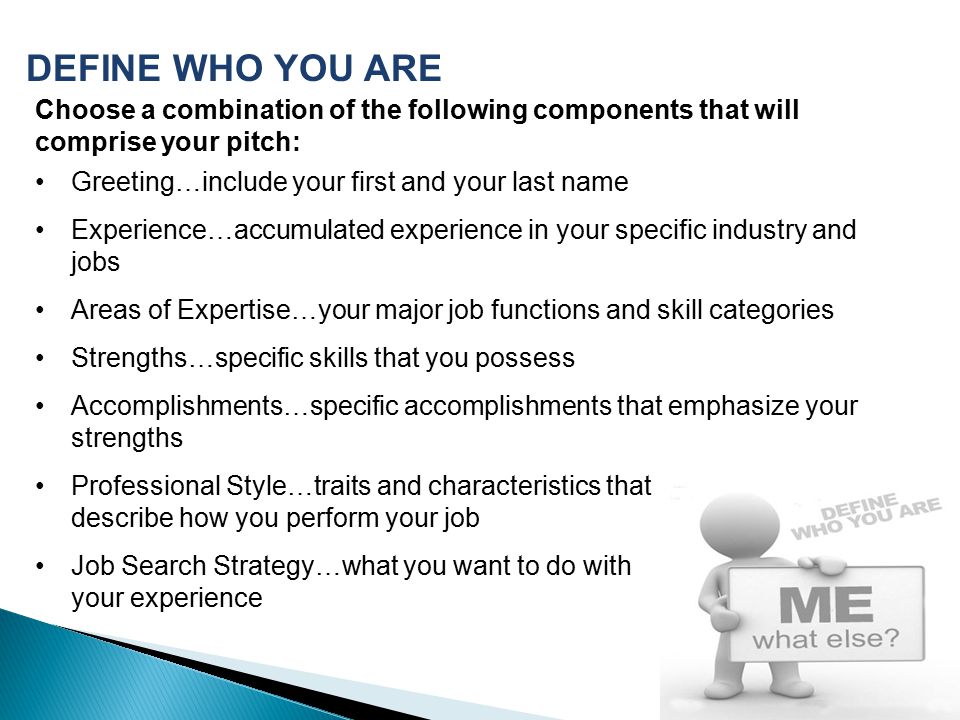 DEFINE WHO YOU ARE

Choose a combination of the following components that will comprise your pitch:

• Greeting…include your first and your last name
• Experience…accumulated experience in your specific industry and jobs
• Areas of Expertise…your major job functions and skill categories
• Strengths…specific skills that you possess
• Accomplishments…specific accomplishments that emphasize your strengths
• Professional Style…traits and characteristics that describe how you perform your job
• Job Search Strategy…what you want to do with your experience

DEFINE WHO YOU ARE

ME
what else?